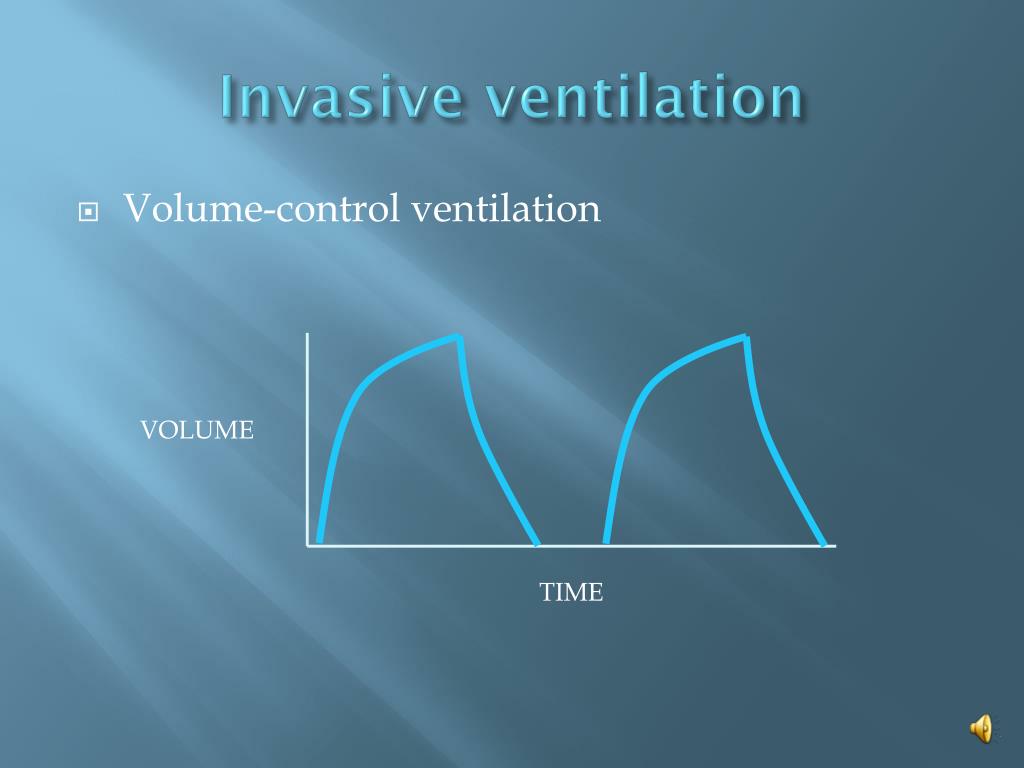 Invasive ventilation

Volume-control ventilation

VOLUME

TIME